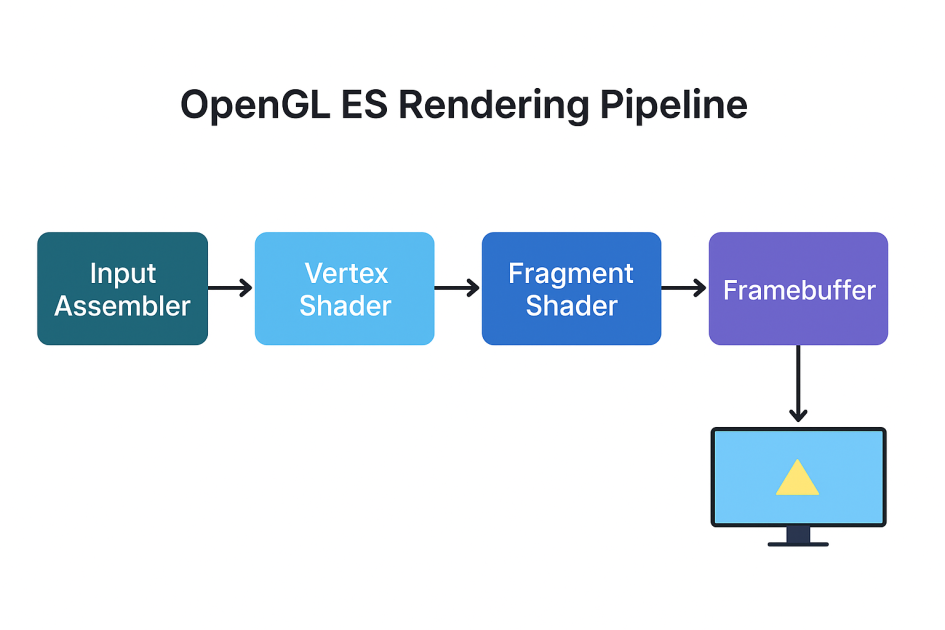 OpenGL ES Rendering Pipeline

Input Assembler

Vertex Shader

Fragment Shader

Framebuffer